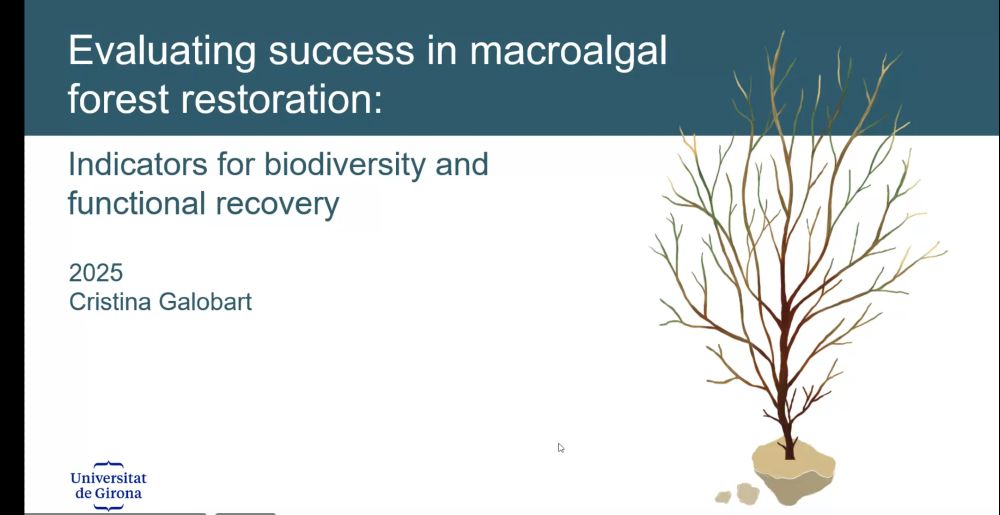 Evaluating success in macroalgal forest restoration:

Indicators for biodiversity and functional recovery

2025
Cristina Galobart

Universitat de Girona